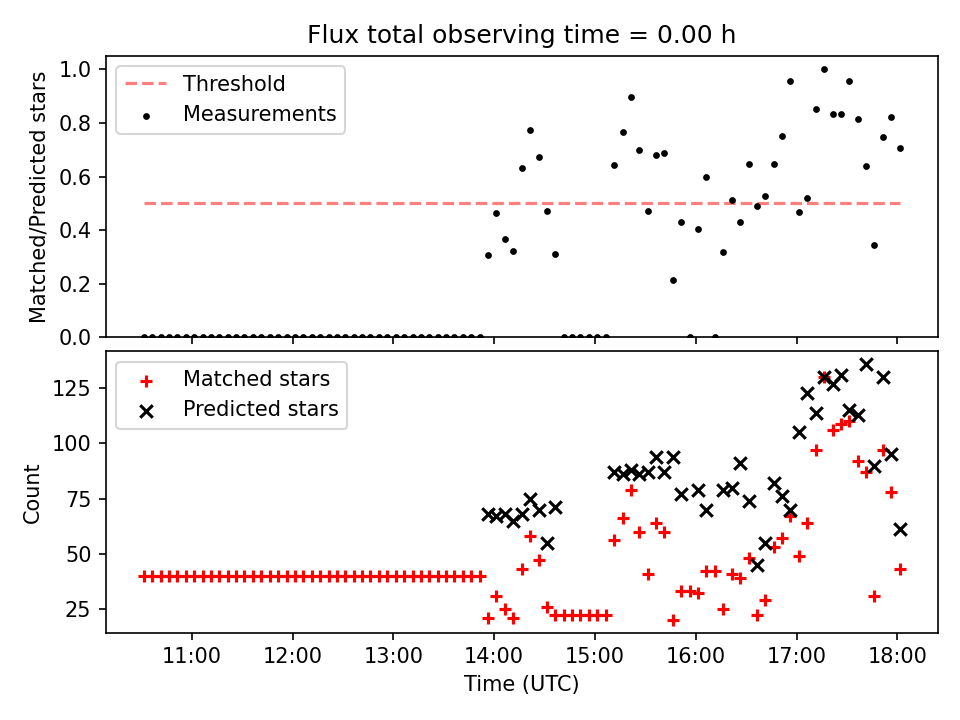 Flux total observing time = 0.00 h

Threshold
Measurements

Matched/Predicted stars

1.0
0.8
0.6
0.4
0.2
0.0

Matched stars
Predicted stars

Count

125
100
75
50
25

11:00
12:00
13:00
14:00
15:00
16:00
17:00
18:00

Time (UTC)